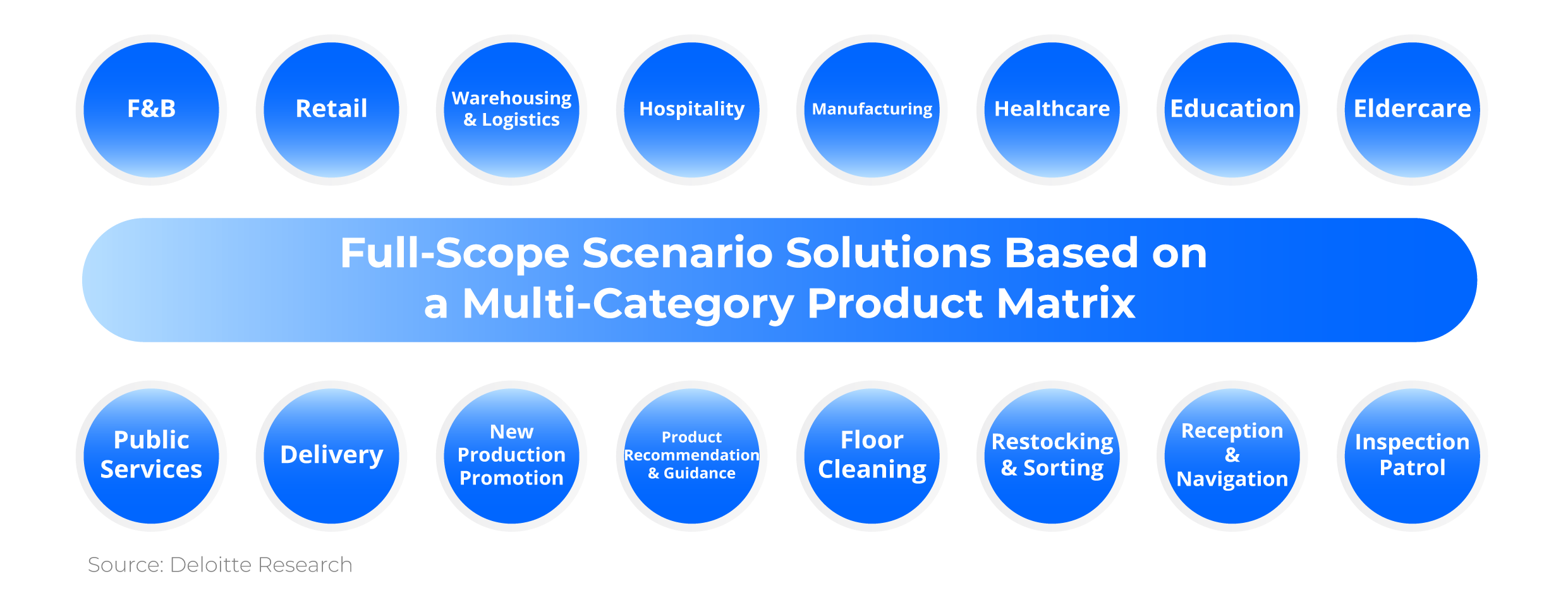 F&B

Retail

Warehousing & Logistics

Hospitality

Manufacturing

Healthcare

Education

Eldercare

Full-Scope Scenario Solutions Based on a Multi-Category Product Matrix

Public Services

Delivery

New Production Promotion

Product Recommendation & Guidance

Floor Cleaning

Restocking & Sorting

Reception & Navigation

Inspection Patrol

Source: Deloitte Research